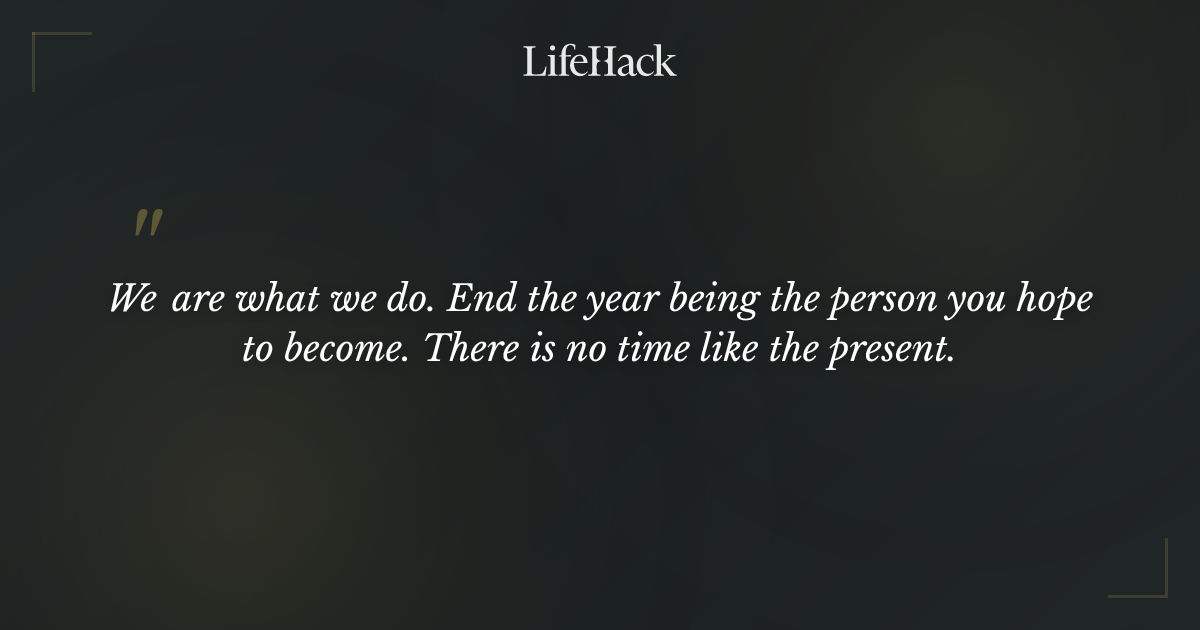 LifeHack

"

We are what we do. End the year being the person you hope to become. There is no time like the present.